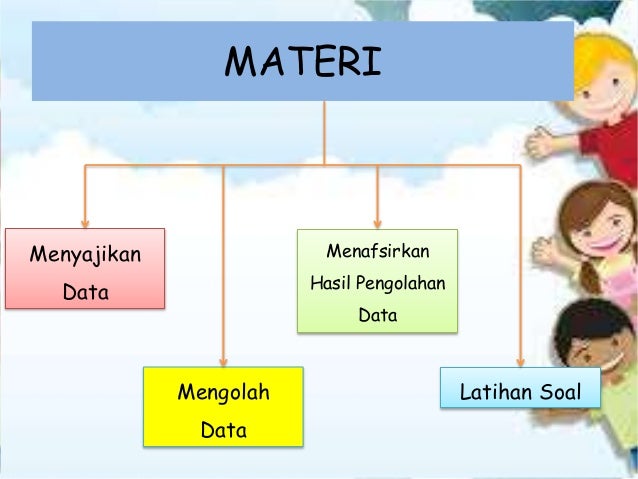 MATERI

Menyajikan Data

Mengolah Data

Menafsirkan Hasil Pengolahan Data

Latihan Soal